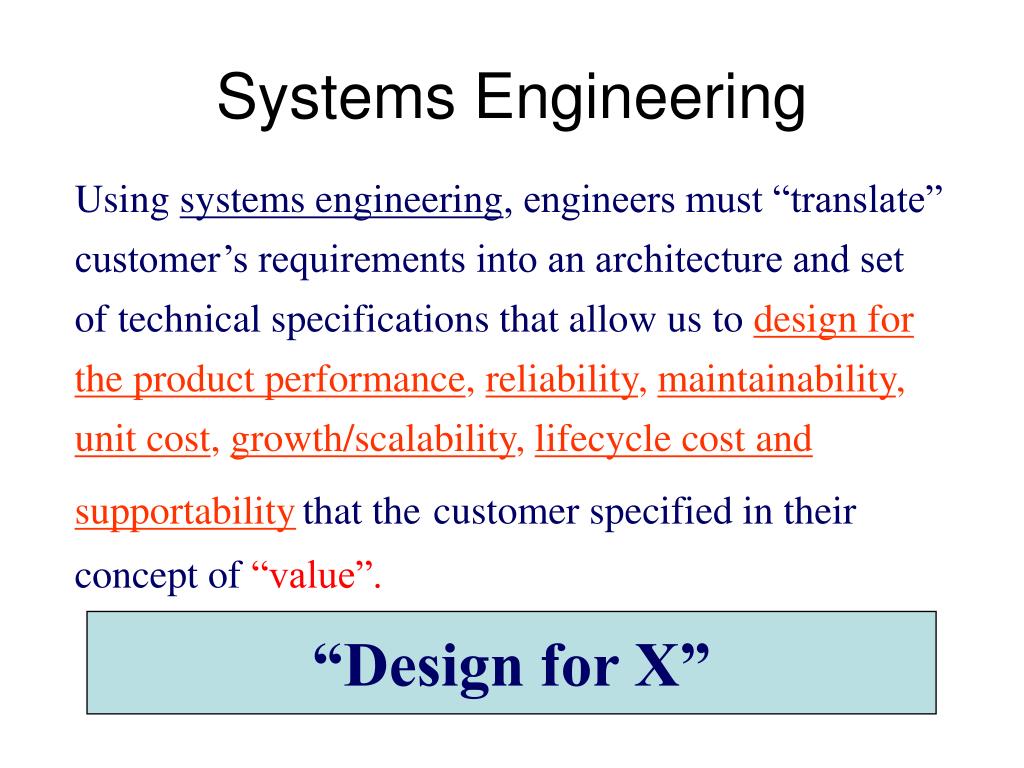 Systems Engineering

Using systems engineering, engineers must “translate” customer’s requirements into an architecture and set of technical specifications that allow us to design for the product performance, reliability, maintainability, unit cost, growth/scalability, lifecycle cost and supportability that the customer specified in their concept of “value”.

“Design for X”